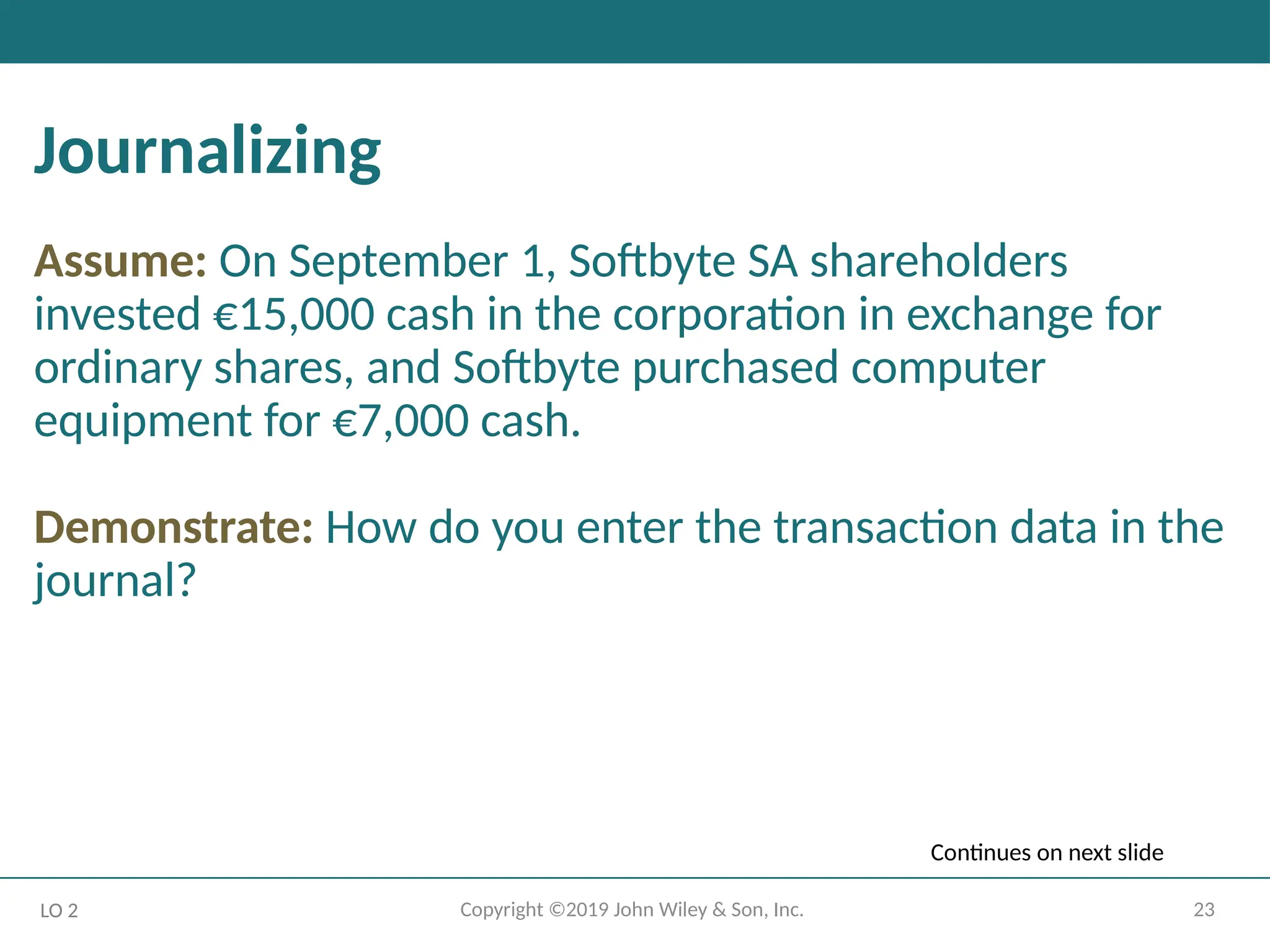 Journalizing

Assume: On September 1, Softbyte SA shareholders invested €15,000 cash in the corporation in exchange for ordinary shares, and Softbyte purchased computer equipment for €7,000 cash.

Demonstrate: How do you enter the transaction data in the journal?

Continues on next slide

LO 2

Copyright ©2019 John Wiley & Son, Inc.

23